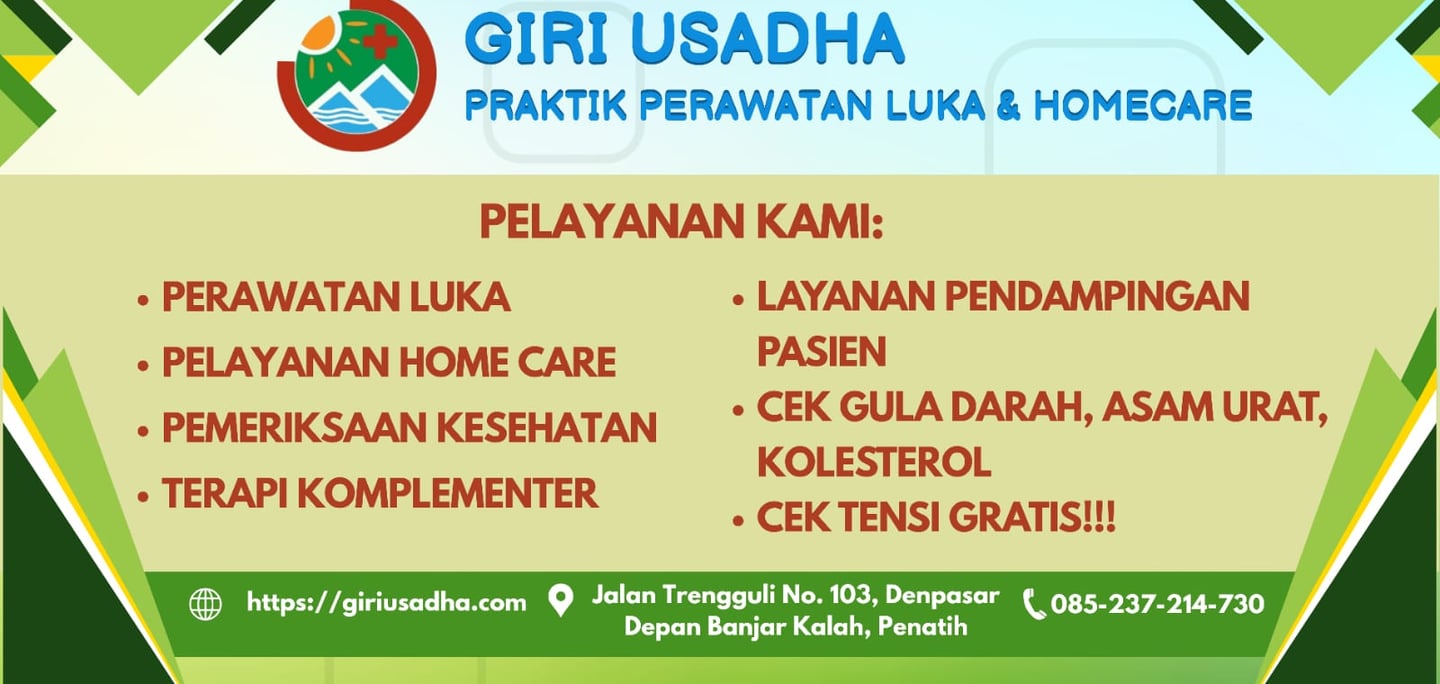 GIRI USADHA
PRAKTIK PERAWATAN LUKA & HOMECARE

PELAYANAN KAMI:

• PERAWATAN LUKA
• PELAYANAN HOME CARE
• PEMERIKSAAN KESEHATAN
• TERAPI KOMPLEMENTER

• LAYANAN PENDAMPINGAN PASIEN
• CEK GULA DARAH, ASAM URAT, KOLESTEROL
• CEK TENSI GRATIS!!!

https://giriusadha.com
Jalan Trengguli No. 103, Denpasar
Depan Banjar Kalah, Penatih
085-237-214-730